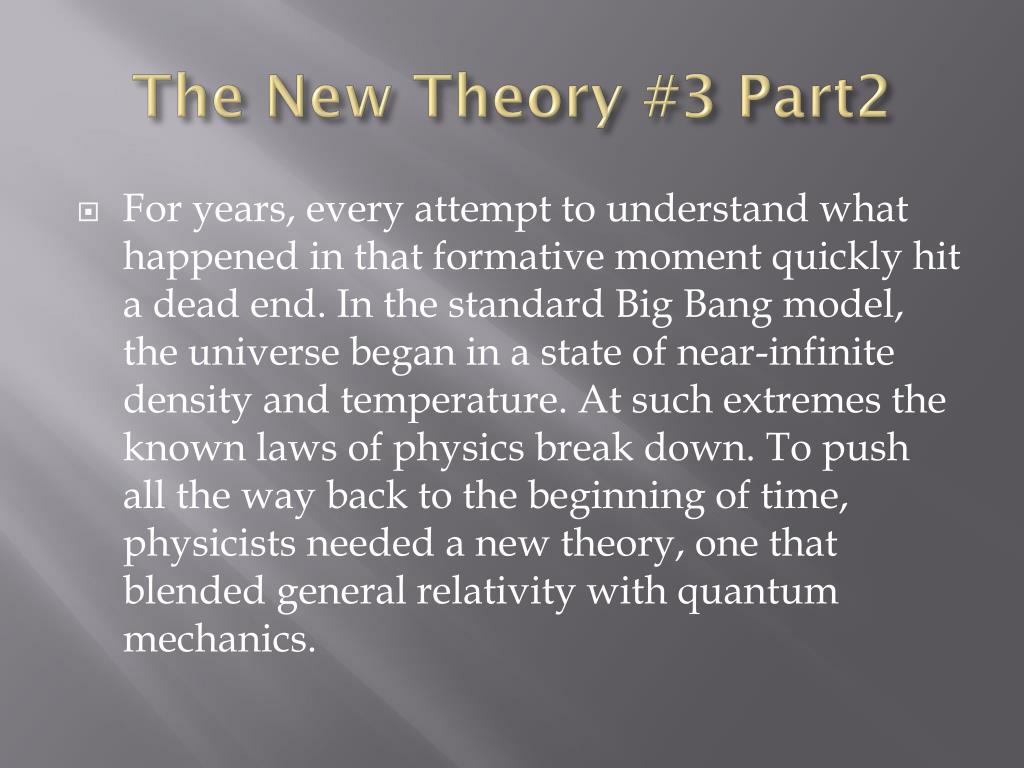 The New Theory #3 Part2

For years, every attempt to understand what happened in that formative moment quickly hit a dead end. In the standard Big Bang model, the universe began in a state of near-infinite density and temperature. At such extremes the known laws of physics break down. To push all the way back to the beginning of time, physicists needed a new theory, one that blended general relativity with quantum mechanics.